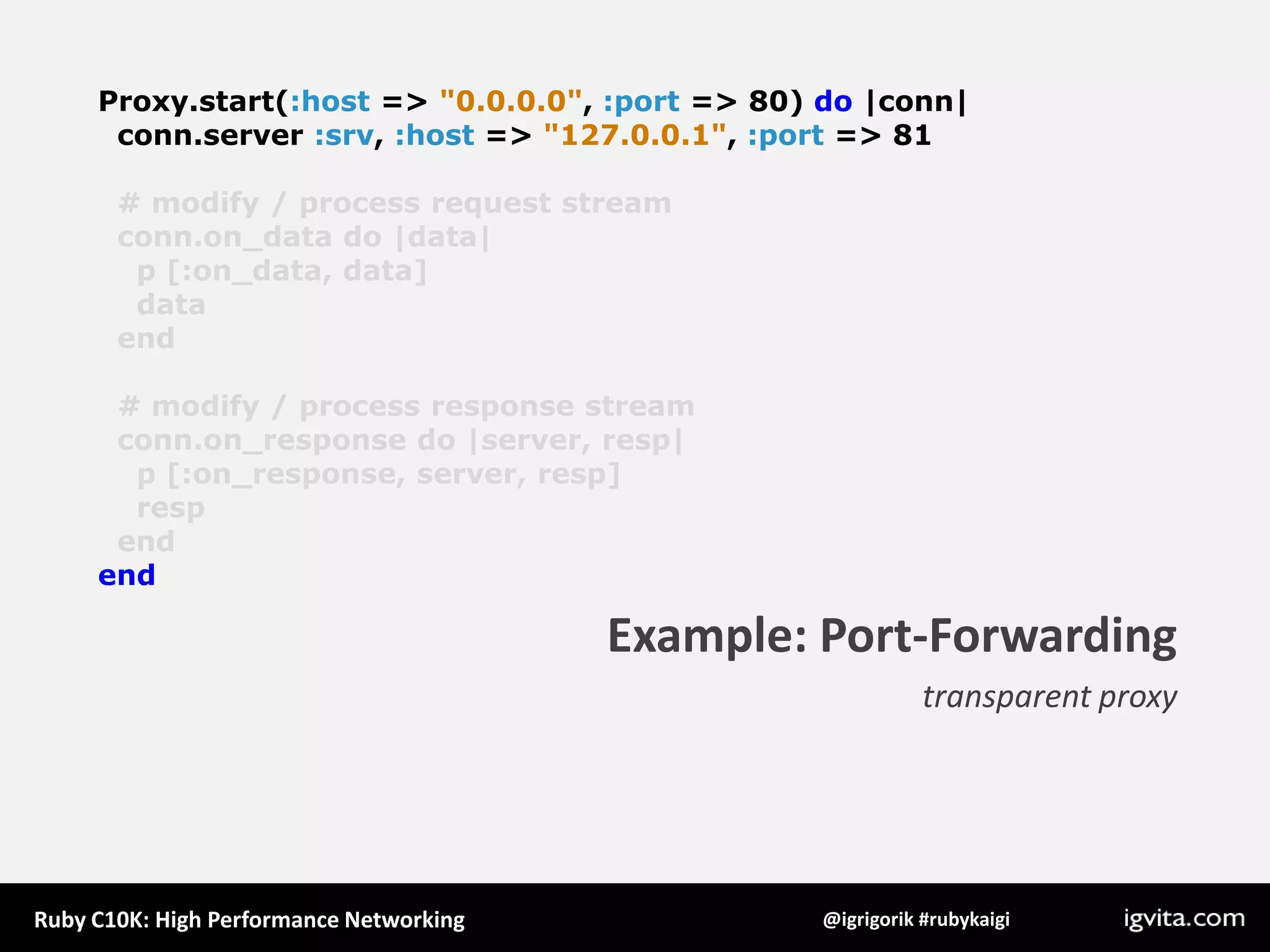 Proxy.start(:host => "0.0.0.0", :port => 80) do |conn|
  conn.server :srv, :host => "127.0.0.1", :port => 81

  # modify / process request stream
  conn.on_data do |data|
    p [:on_data, data]
    data
  end

  # modify / process response stream
  conn.on_response do |server, resp|
    p [:on_response, server, resp]
    resp
  end
end

Example: Port-Forwarding

transparent proxy

Ruby C10K: High Performance Networking

@igrigorik #rubykaigi

igvita.com